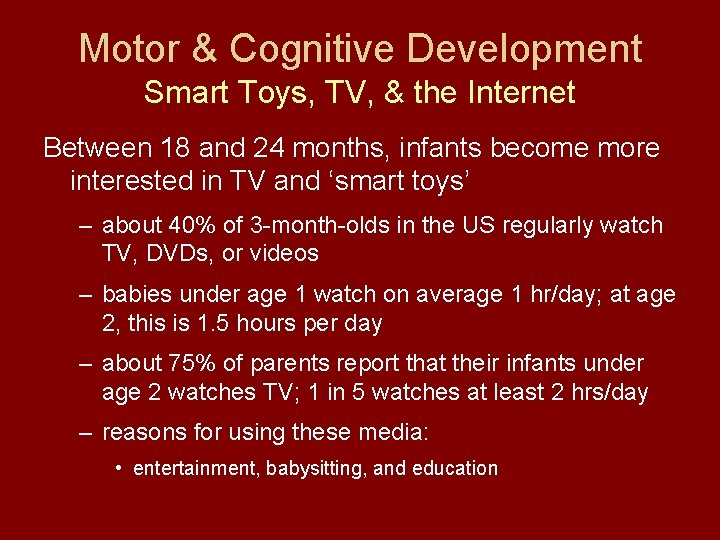 Motor & Cognitive Development
Smart Toys, TV, & the Internet

Between 18 and 24 months, infants become more interested in TV and ‘smart toys’

– about 40% of 3-month-olds in the US regularly watch TV, DVDs, or videos

– babies under age 1 watch on average 1 hr/day; at age 2, this is 1.5 hours per day

– about 75% of parents report that their infants under age 2 watches TV; 1 in 5 watches at least 2 hrs/day

– reasons for using these media:

• entertainment, babysitting, and education